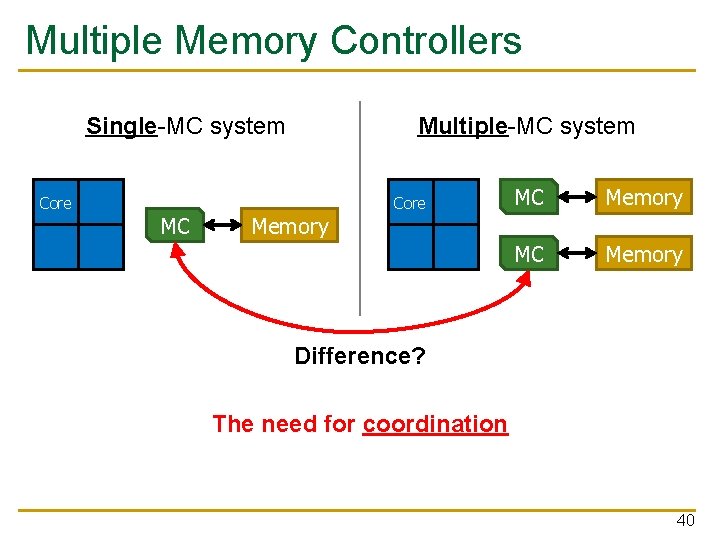 Multiple Memory Controllers

Single-MC system

Core

MC

Memory

Multiple-MC system

Core

MC

Memory

MC

Memory

Difference?

The need for coordination

40